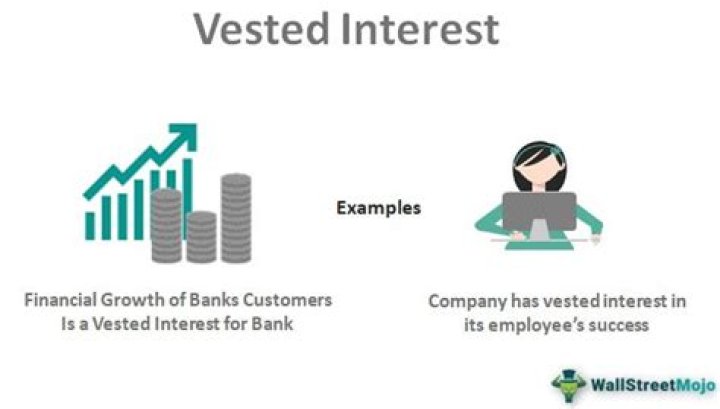 Vested Interest

Examples

Financial Growth of Banks Customers Is a Vested Interest for Bank

Company has vested interest in its employee's success

WallStreetMojo